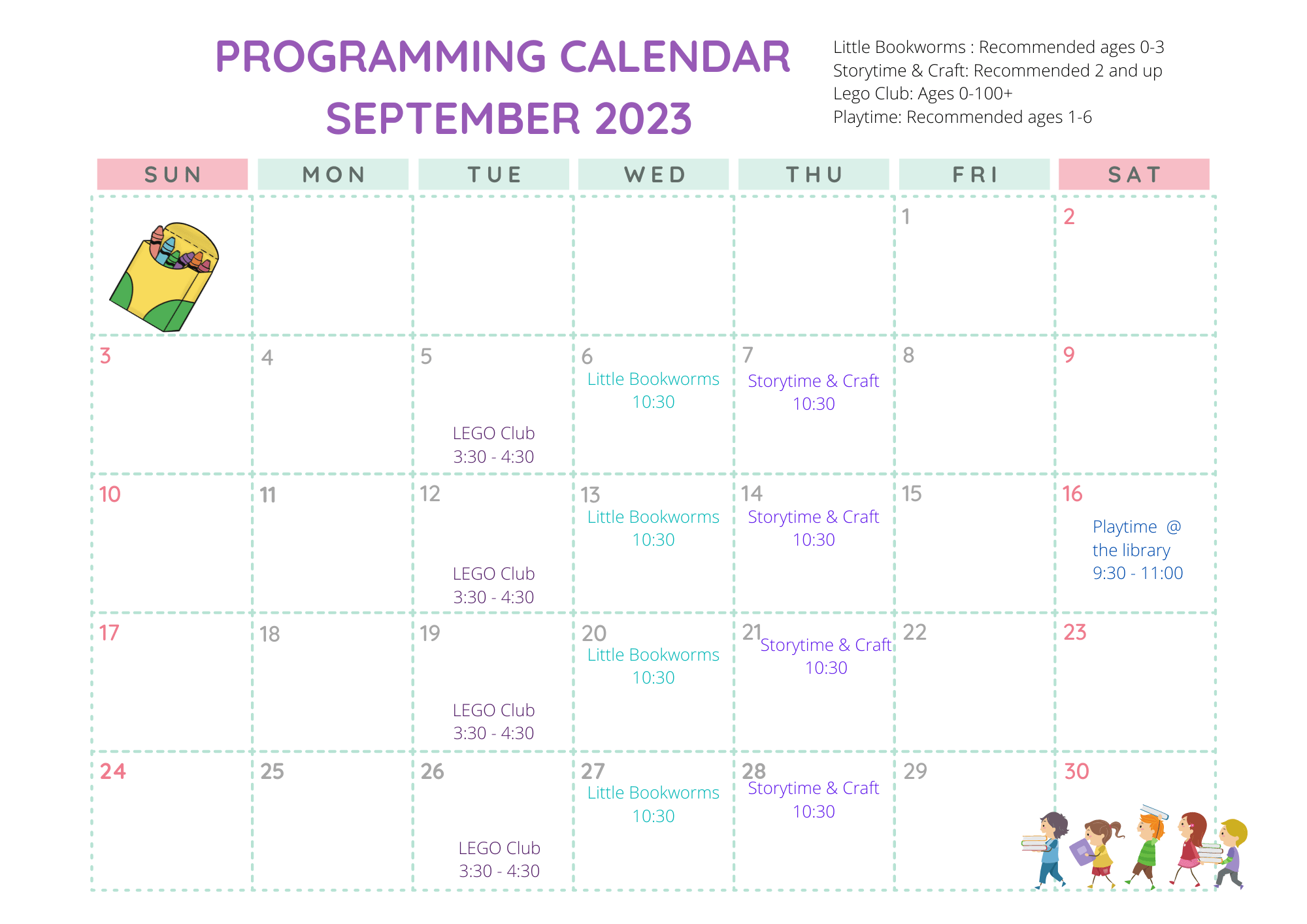 PROGRAMMING CALENDAR
SEPTEMBER 2023

Little Bookworms : Recommended ages 0-3
Storytime & Craft: Recommended 2 and up
Lego Club: Ages 0-100+
Playtime: Recommended ages 1-6

| SUN | MON | TUE | WED | THU | FRI | SAT |
|---|---|---|---|---|---|---|
| | | | | | 1 | 2 |
| 3 | 4 | 5 LEGO Club 3:30 - 4:30 | 6 Little Bookworms 10:30 | 7 Storytime & Craft 10:30 | 8 | 9 |
| 10 | 11 | 12 LEGO Club 3:30 - 4:30 | 13 Little Bookworms 10:30 | 14 Storytime & Craft 10:30 | 15 | 16 Playtime @ the library 9:30 - 11:00 |
| 17 | 18 | 19 LEGO Club 3:30 - 4:30 | 20 Little Bookworms 10:30 | 21 Storytime & Craft 10:30 | 22 | 23 |
| 24 | 25 | 26 LEGO Club 3:30 - 4:30 | 27 Little Bookworms 10:30 | 28 Storytime & Craft 10:30 | 29 | 30 |